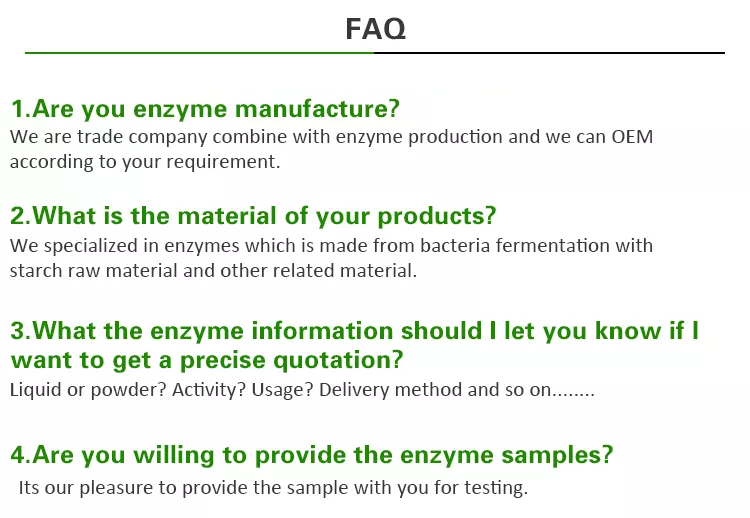 FAQ

1.Are you enzyme manufacture?
We are trade company combine with enzyme production and we can OEM according to your requirement.

2.What is the material of your products?
We specialized in enzymes which is made from bacteria fermentation with starch raw material and other related material.

3.What the enzyme information should I let you know if I want to get a precise quotation?
Liquid or powder? Activity? Usage? Delivery method and so on........

4.Are you willing to provide the enzyme samples?
Its our pleasure to provide the sample with you for testing.